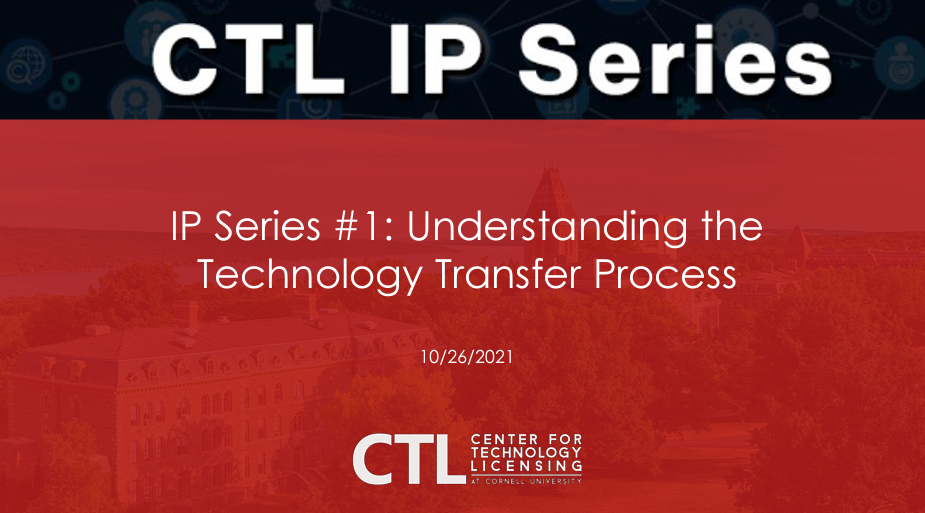 CTL IP Series

IP Series #1: Understanding the Technology Transfer Process

10/26/2021

CTL CENTER FOR TECHNOLOGY LICENSING AT CORNELL UNIVERSITY